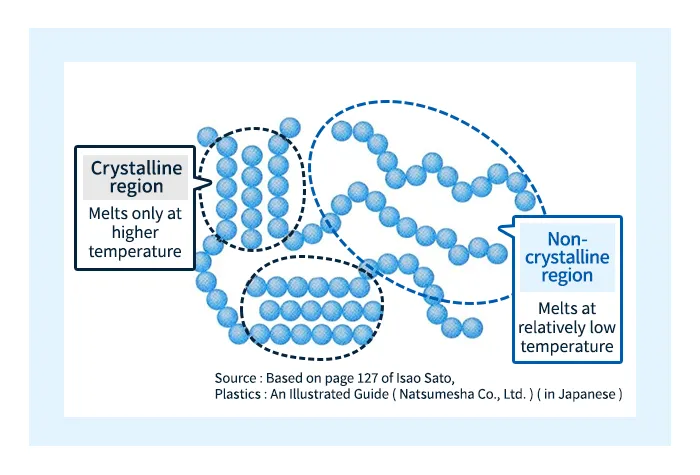 Crystalline region

Melts only at higher temperature

Non-crystalline region

Melts at relatively low temperature

Source : Based on page 127 of Isao Sato, Plastics : An Illustrated Guide ( Natsumesha Co., Ltd. ) ( in Japanese )